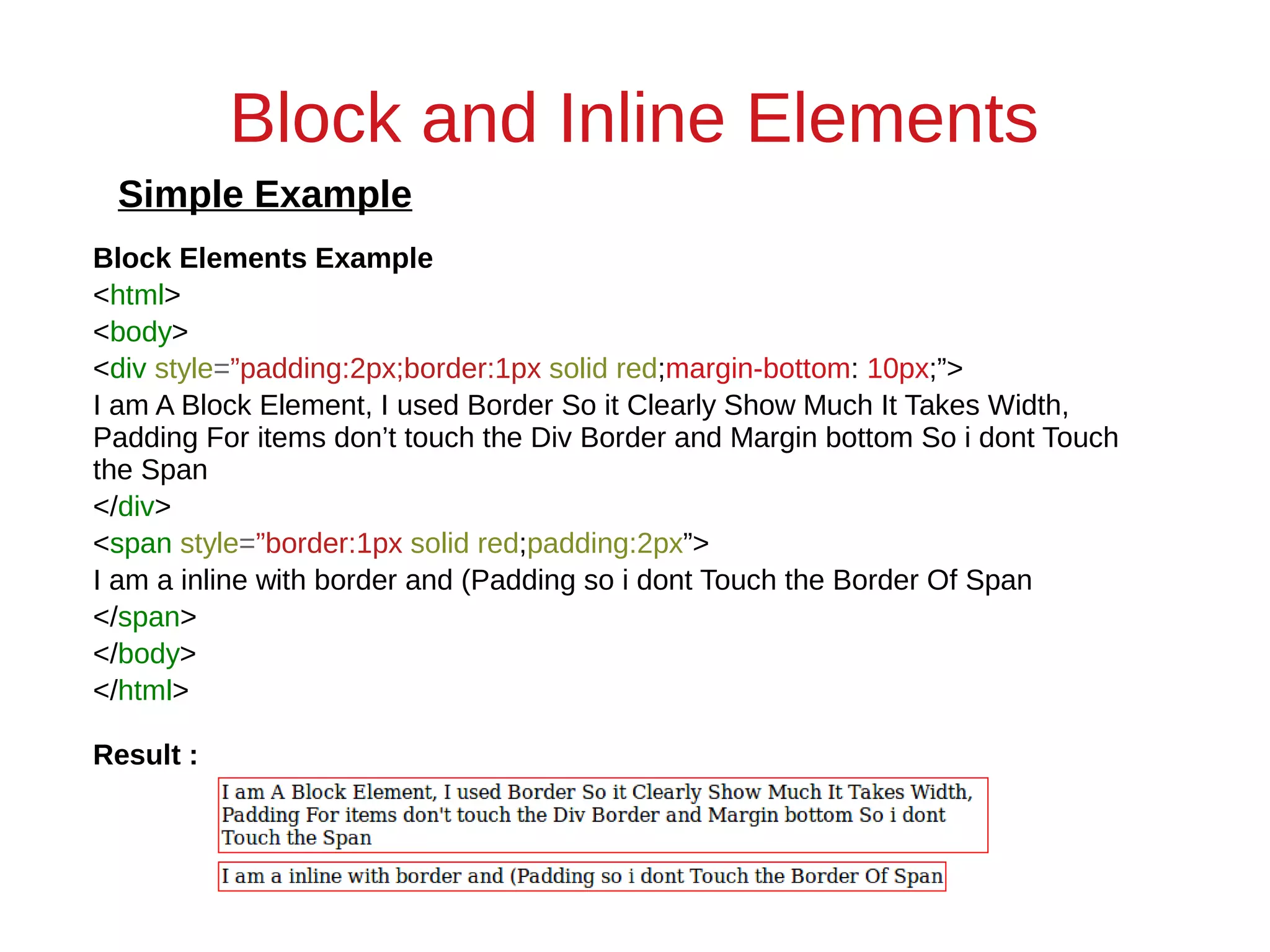 Block and Inline Elements

Simple Example

Block Elements Example
<html>
<body>
<div style=”padding:2px;border:1px solid red;margin-bottom: 10px;”>
I am A Block Element, I used Border So it Clearly Show Much It Takes Width, Padding For items don’t touch the Div Border and Margin bottom So i dont Touch the Span
</div>
<span style=”border:1px solid red;padding:2px”>
I am a inline with border and (Padding so i dont Touch the Border Of Span
</span>
</body>
</html>

Result :

I am A Block Element, I used Border So it Clearly Show Much It Takes Width, Padding For items don't touch the Div Border and Margin bottom So i dont Touch the Span

I am a inline with border and (Padding so i dont Touch the Border Of Span